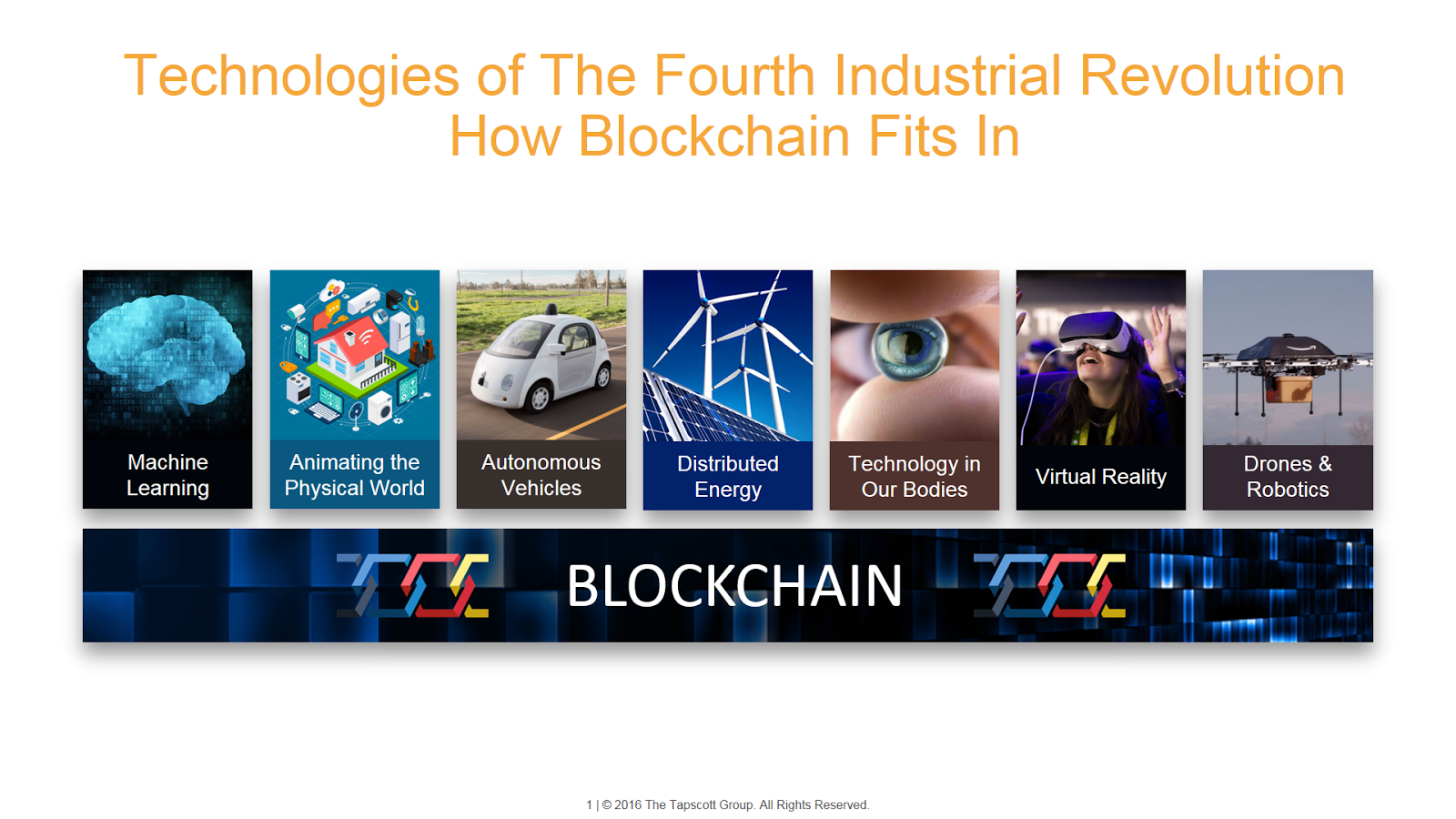 Technologies of The Fourth Industrial Revolution
How Blockchain Fits In

Machine Learning

Animating the Physical World

Autonomous Vehicles

Distributed Energy

Technology in Our Bodies

Virtual Reality

Drones & Robotics

BLOCKCHAIN

1 | © 2016 The Tapscott Group. All Rights Reserved.